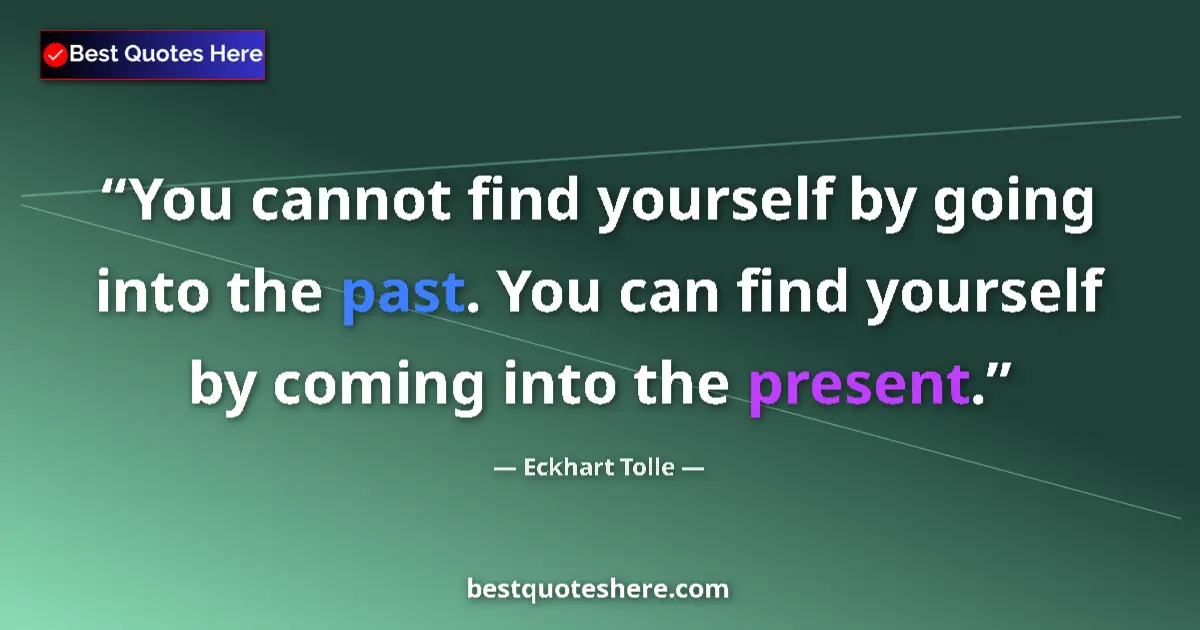 Best Quotes Here

“You cannot find yourself by going into the past. You can find yourself by coming into the present.”

— Eckhart Tolle —

bestquoteshere.com